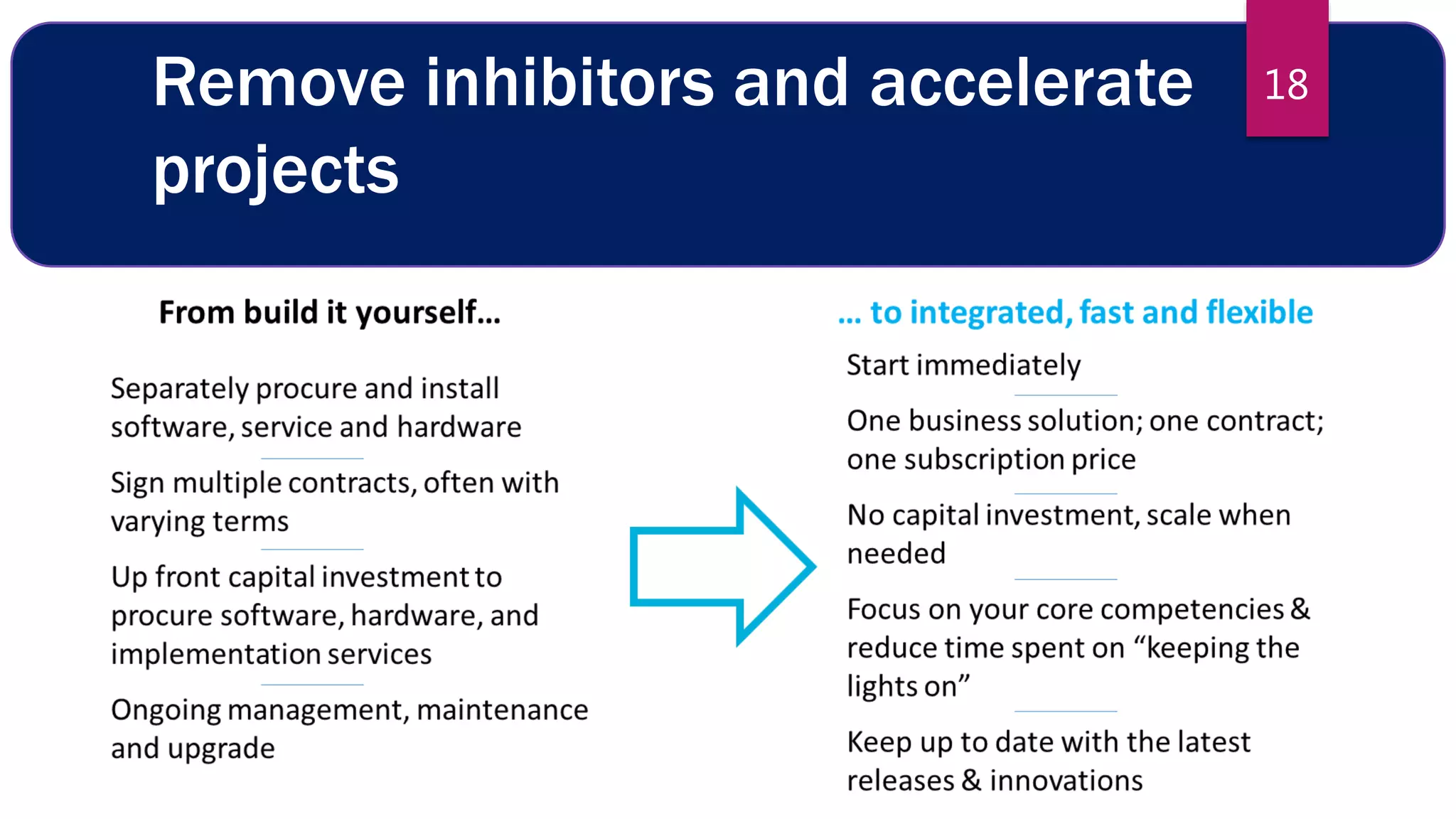 Remove inhibitors and accelerate projects

18

From build it yourself…

Separately procure and install software, service and hardware

Sign multiple contracts, often with varying terms

Up front capital investment to procure software, hardware, and implementation services

Ongoing management, maintenance and upgrade

… to integrated, fast and flexible

Start immediately

One business solution; one contract; one subscription price

No capital investment, scale when needed

Focus on your core competencies & reduce time spent on “keeping the lights on”

Keep up to date with the latest releases & innovations